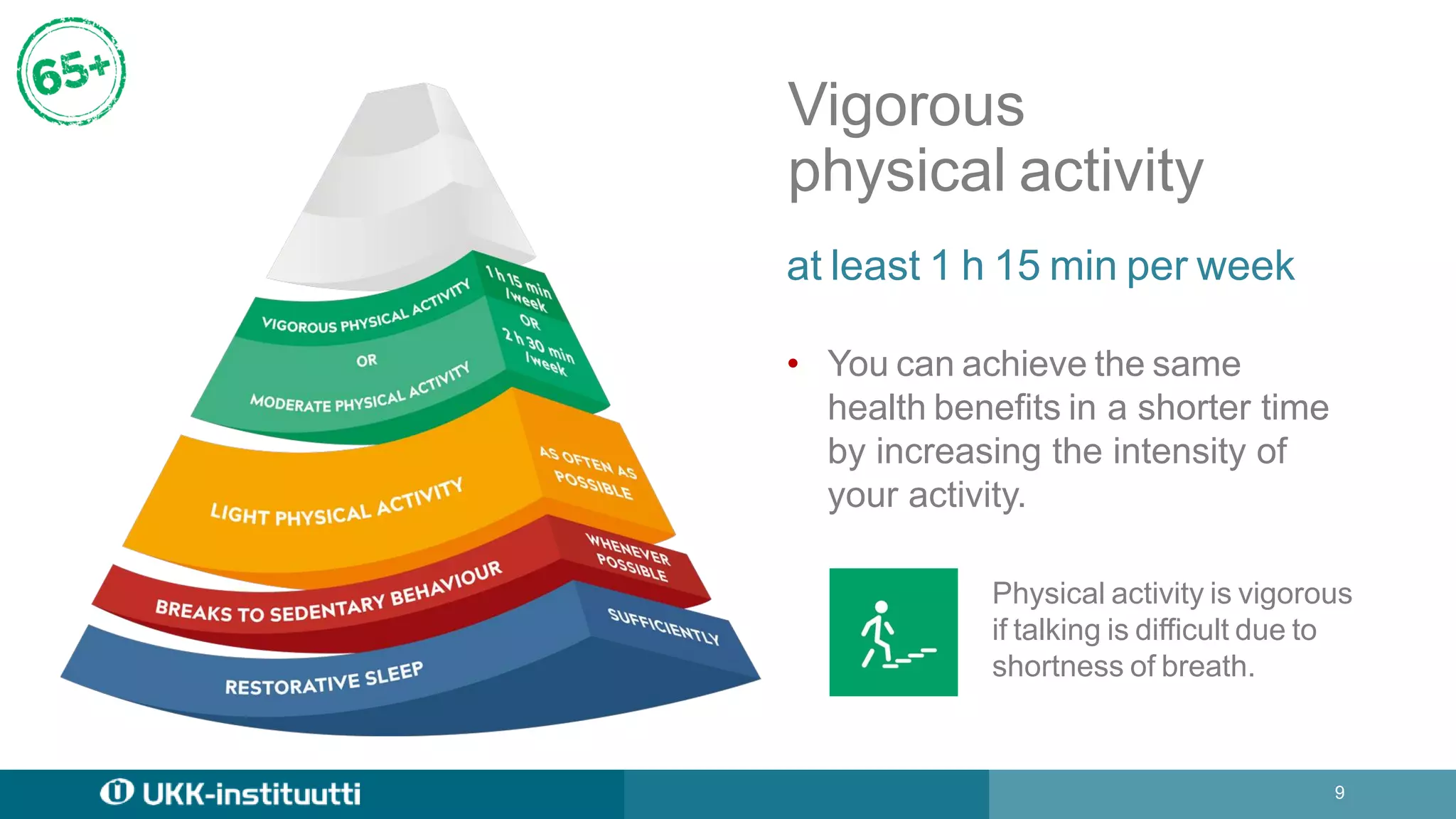 65+

VIGOROUS PHYSICAL ACTIVITY

OR

MODERATE PHYSICAL ACTIVITY

1 h 15 min /week OR 2 h 30 min /week

LIGHT PHYSICAL ACTIVITY

AS OFTEN AS POSSIBLE

BREAKS TO SEDENTARY BEHAVIOUR

WHENEVER POSSIBLE

RESTORATIVE SLEEP

SUFFICIENTLY

Vigorous physical activity

at least 1 h 15 min per week

• You can achieve the same health benefits in a shorter time by increasing the intensity of your activity.

Physical activity is vigorous if talking is difficult due to shortness of breath.

UKK-instituutti

9